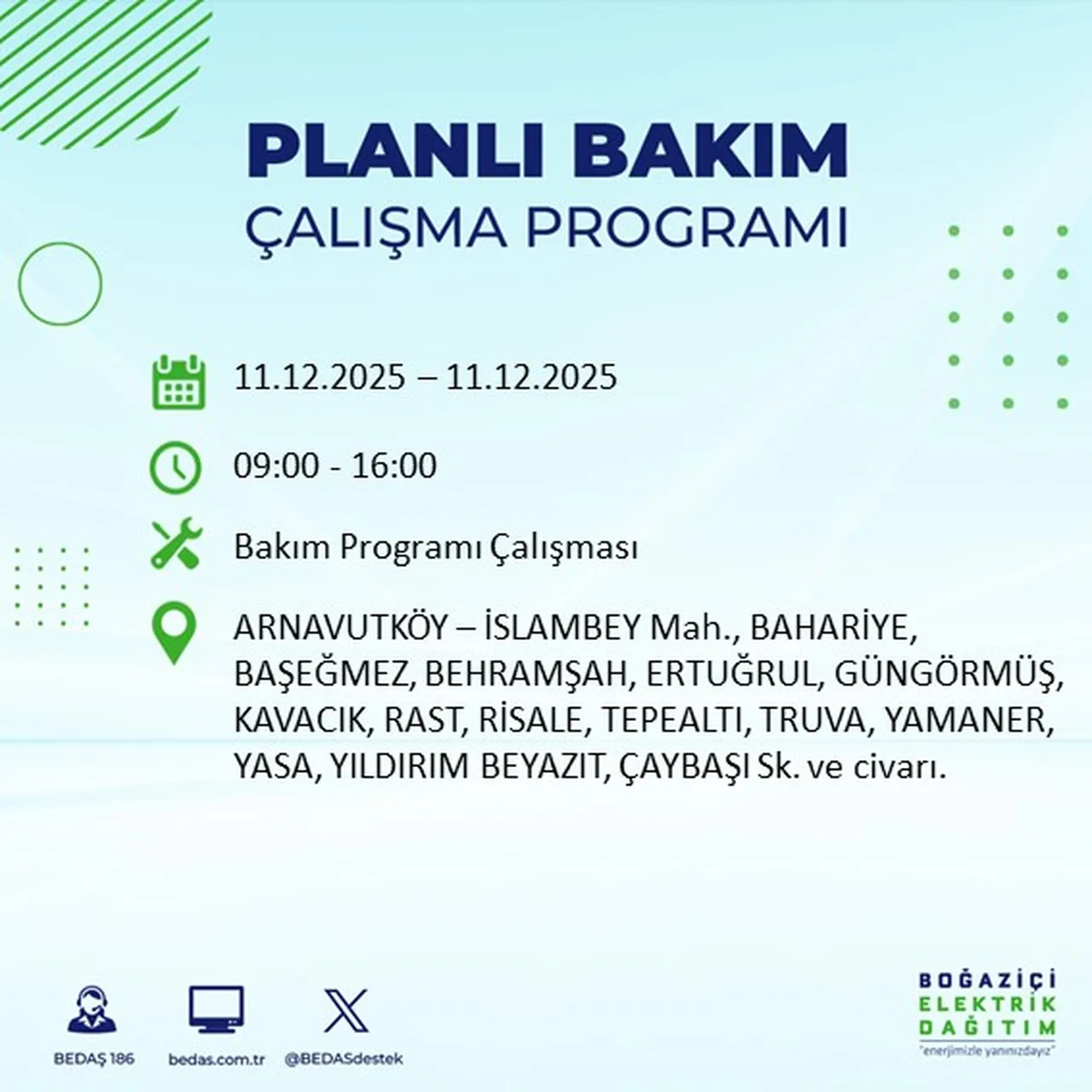 PLANLI BAKIM
ÇALIŞMA PROGRAMI

11.12.2025 – 11.12.2025

09:00 - 16:00

Bakım Programı Çalışması

ARNAVUTKÖY – İSLAMBEY Mah., BAHARİYE, BAŞEĞMEZ, BEHRAMŞAH, ERTUĞRUL, GÜNGÖRMÜŞ, KAVACIK, RAST, RİSALE, TEPEALTI, TRUVA, YAMANER, YASA, YILDIRIM BEYAZIT, ÇAYBAŞI Sk. ve civarı.

BEDAŞ 186

bedas.com.tr

@BEDASdestek

BOĞAZİÇİ
ELEKTRİK
DAĞITIM
"enerjimizle yanınızdayız"